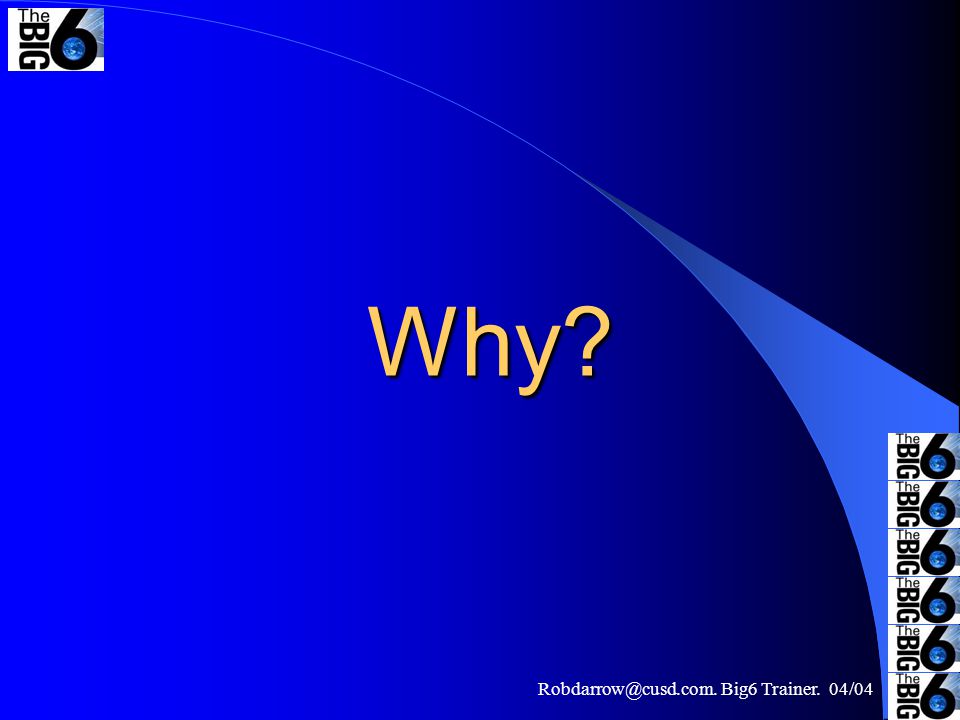 The BIG 6

Why?

The BIG 6
The BIG 6
The BIG 6
The BIG 6
The BIG 6
The BIG 6

Robdarrow@cusd.com. Big6 Trainer. 04/04